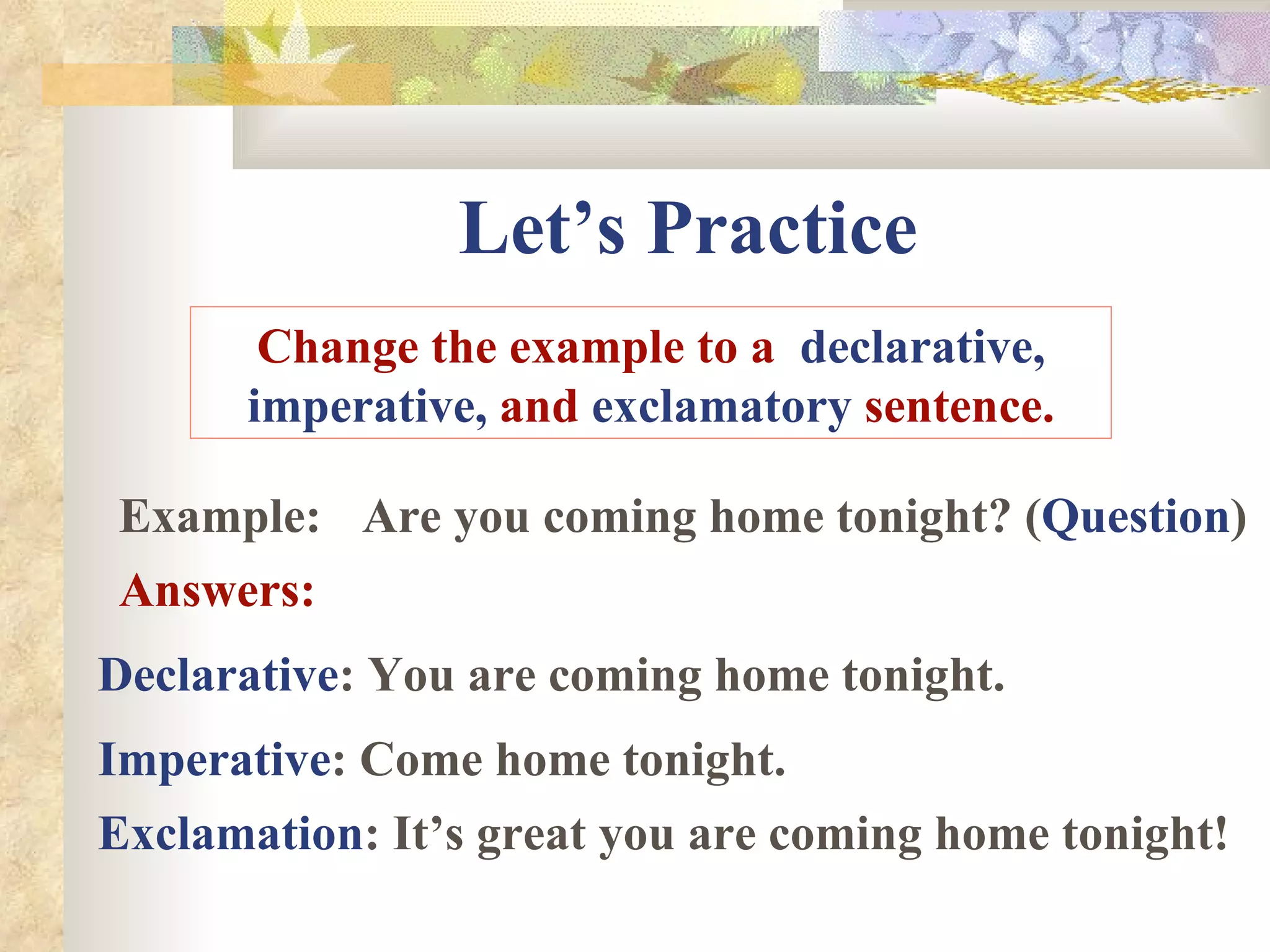 Let’s Practice

Change the example to a declarative, imperative, and exclamatory sentence.

Example: Are you coming home tonight? (Question)

Answers:

Declarative: You are coming home tonight.

Imperative: Come home tonight.

Exclamation: It’s great you are coming home tonight!